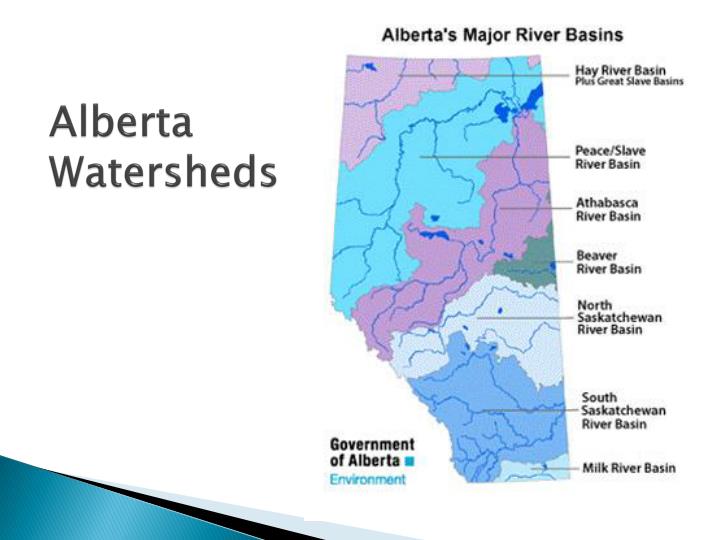 Alberta Watersheds

Alberta's Major River Basins

Hay River Basin
Plus Great Slave Basins

Peace/Slave River Basin

Athabasca River Basin

Beaver River Basin

North Saskatchewan River Basin

South Saskatchewan River Basin

Milk River Basin

Government of Alberta
Environment